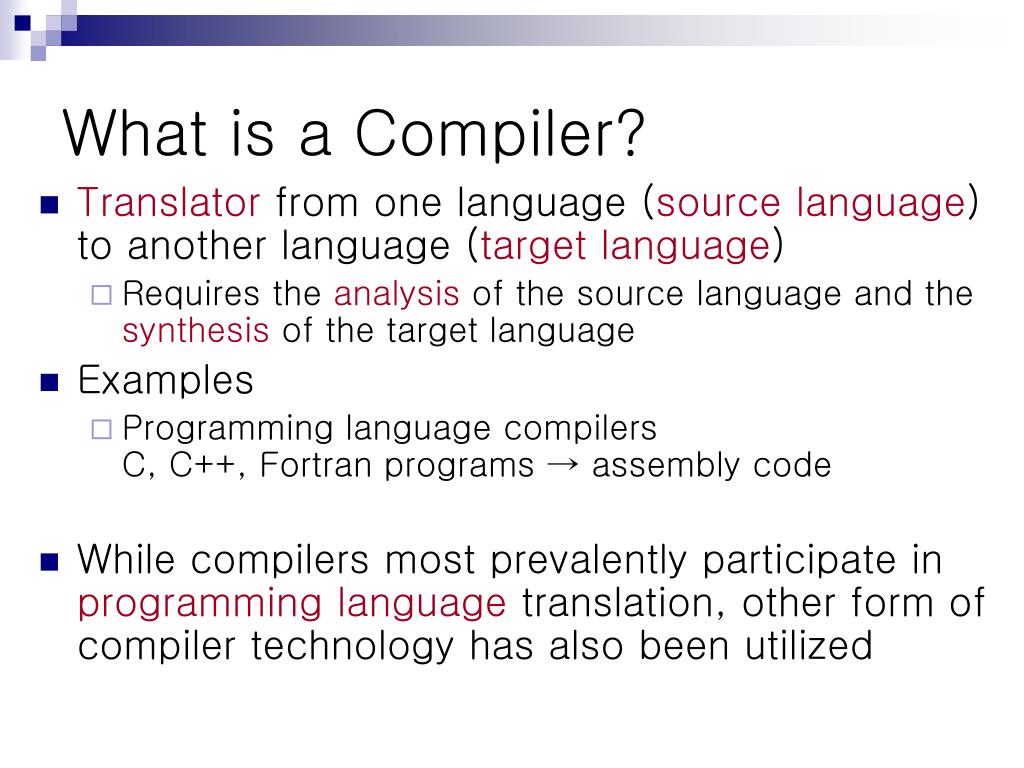 What is a Compiler?

Translator from one language (source language) to another language (target language)

Requires the analysis of the source language and the synthesis of the target language

Examples

Programming language compilers
C, C++, Fortran programs → assembly code

While compilers most prevalently participate in programming language translation, other form of compiler technology has also been utilized